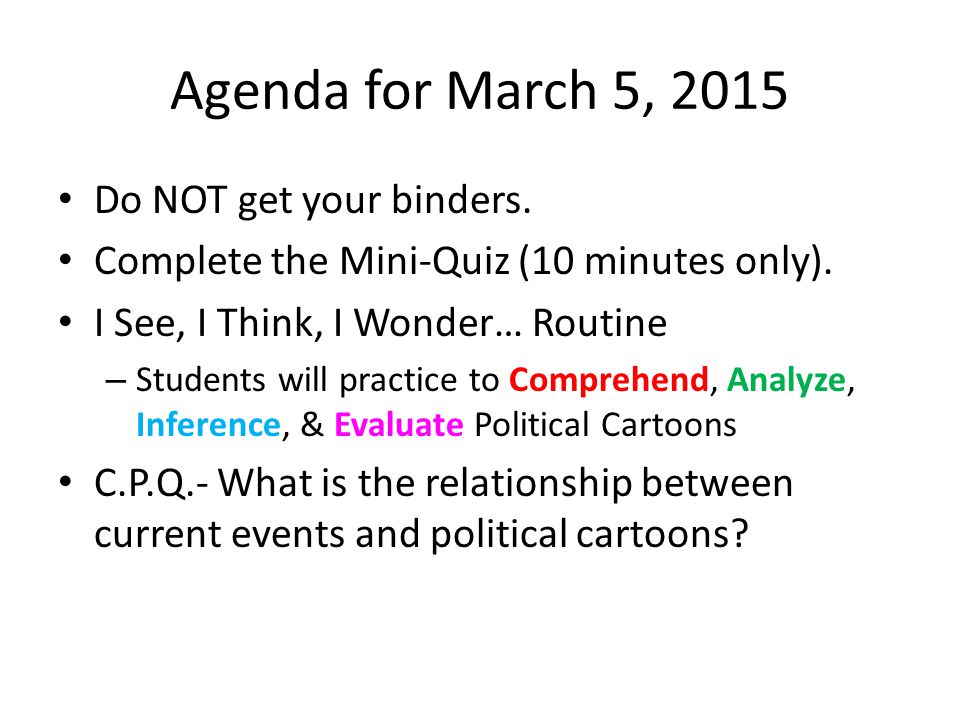 Agenda for March 5, 2015

• Do NOT get your binders.
• Complete the Mini-Quiz (10 minutes only).
• I See, I Think, I Wonder… Routine
– Students will practice to Comprehend, Analyze, Inference, & Evaluate Political Cartoons
• C.P.Q.- What is the relationship between current events and political cartoons?